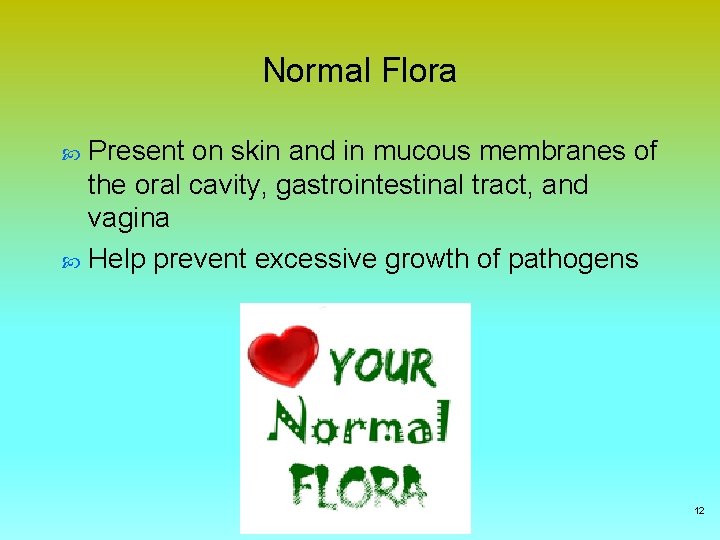 Normal Flora

Present on skin and in mucous membranes of the oral cavity, gastrointestinal tract, and vagina

Help prevent excessive growth of pathogens

YOUR
Normal
FLORA

12